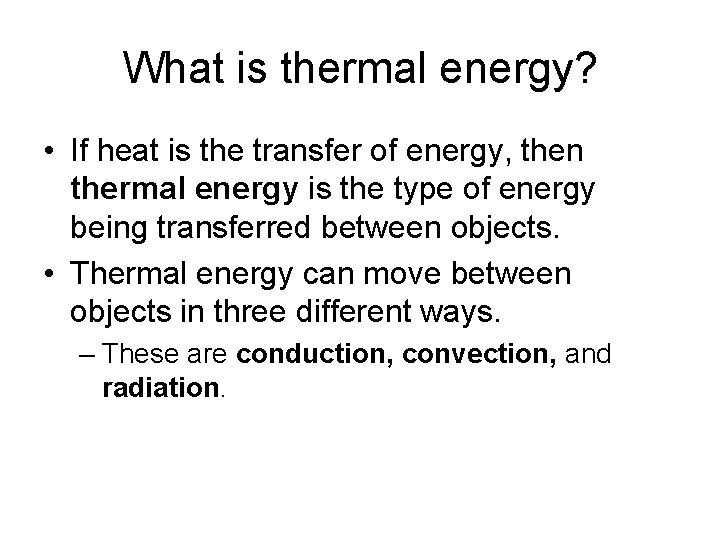 What is thermal energy?

• If heat is the transfer of energy, then thermal energy is the type of energy being transferred between objects.

• Thermal energy can move between objects in three different ways.

– These are conduction, convection, and radiation.